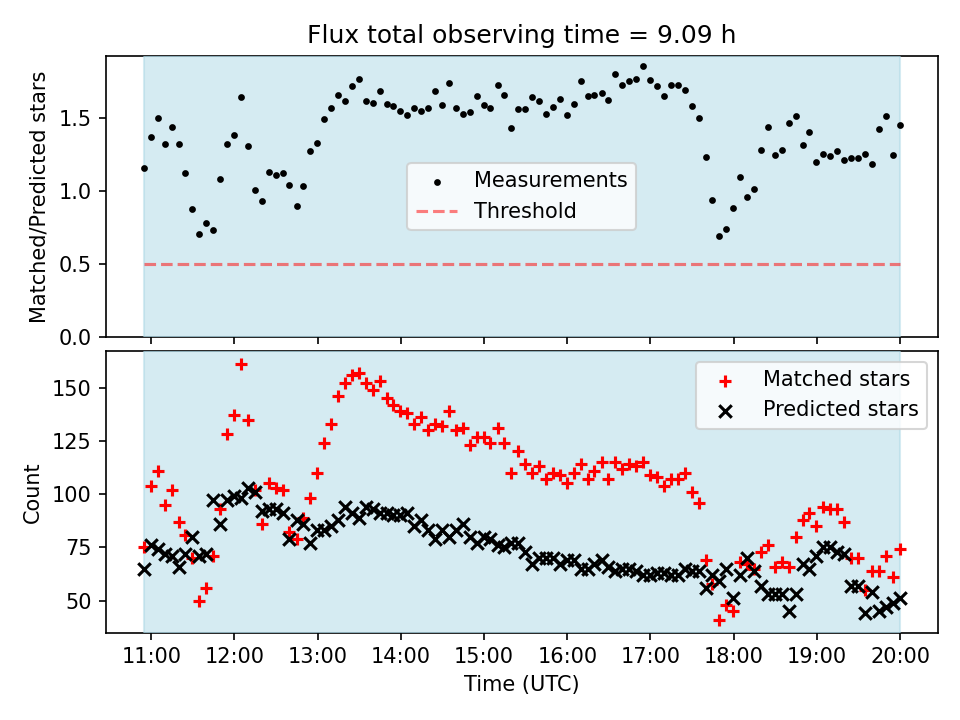 Flux total observing time = 9.09 h

Matched/Predicted stars

1.5
1.0
0.5
0.0

Measurements
Threshold

Count

150
125
100
75
50

Matched stars
Predicted stars

11:00 12:00 13:00 14:00 15:00 16:00 17:00 18:00 19:00 20:00

Time (UTC)